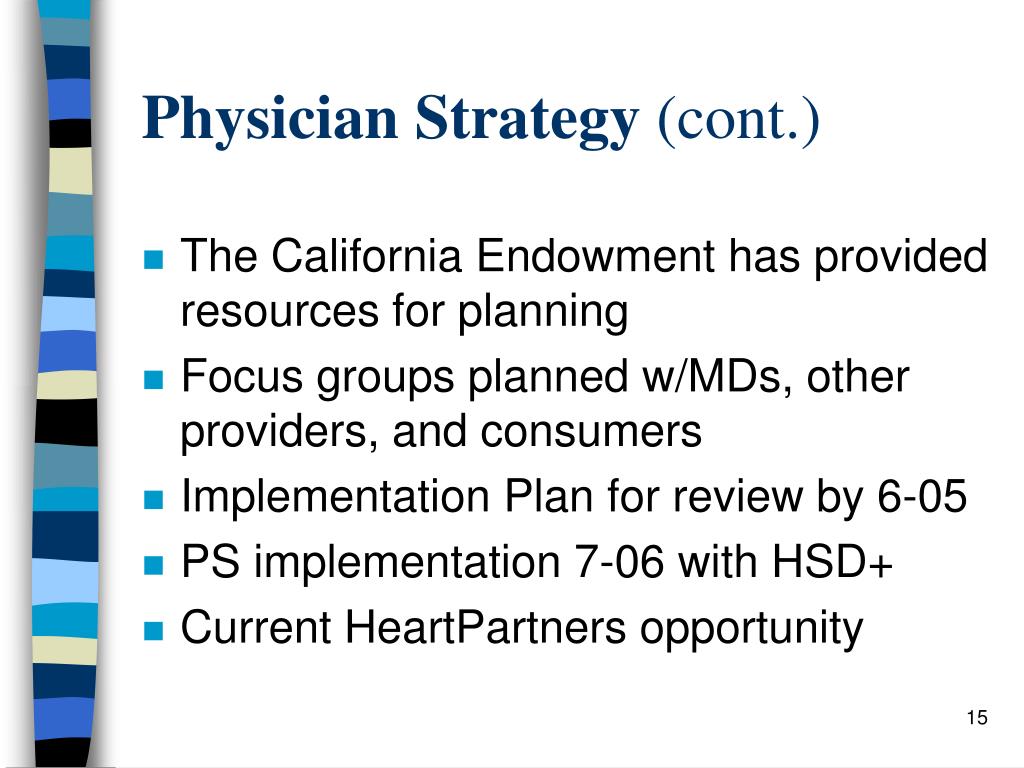 Physician Strategy (cont.)

- The California Endowment has provided resources for planning
- Focus groups planned w/MDs, other providers, and consumers
- Implementation Plan for review by 6-05
- PS implementation 7-06 with HSD+
- Current HeartPartners opportunity

15